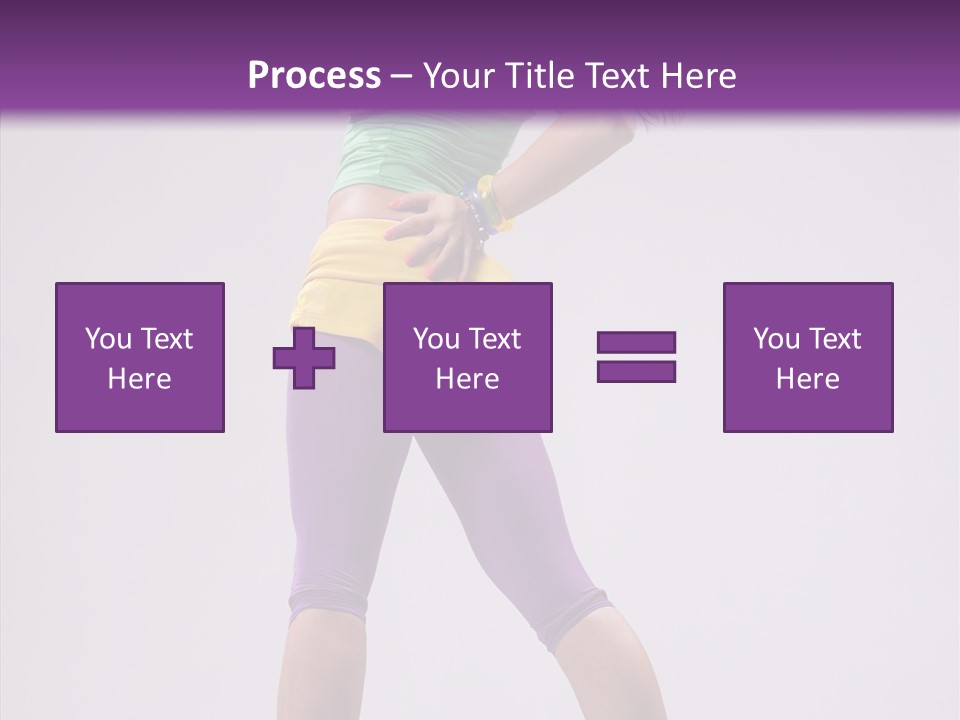 Process – Your Title Text Here

You Text Here

You Text Here

You Text Here